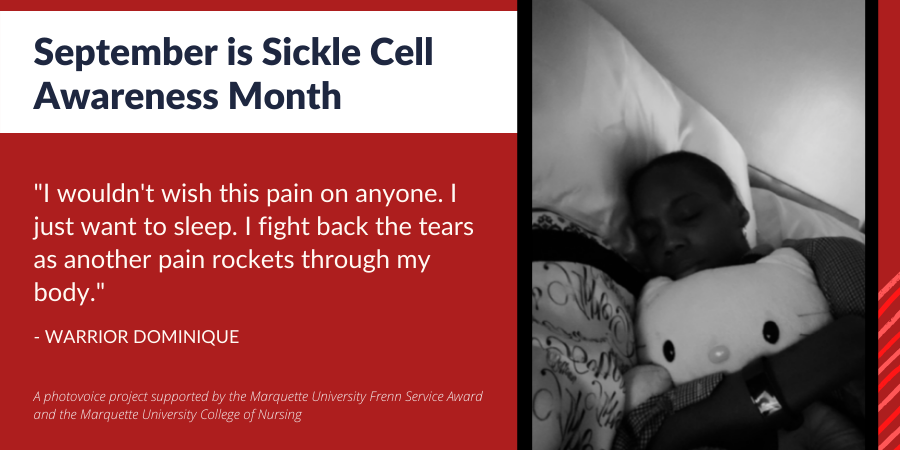 September is Sickle Cell Awareness Month

"I wouldn't wish this pain on anyone. I just want to sleep. I fight back the tears as another pain rockets through my body."

- WARRIOR DOMINIQUE

A photovoice project supported by the Marquette University Frenn Service Award and the Marquette University College of Nursing